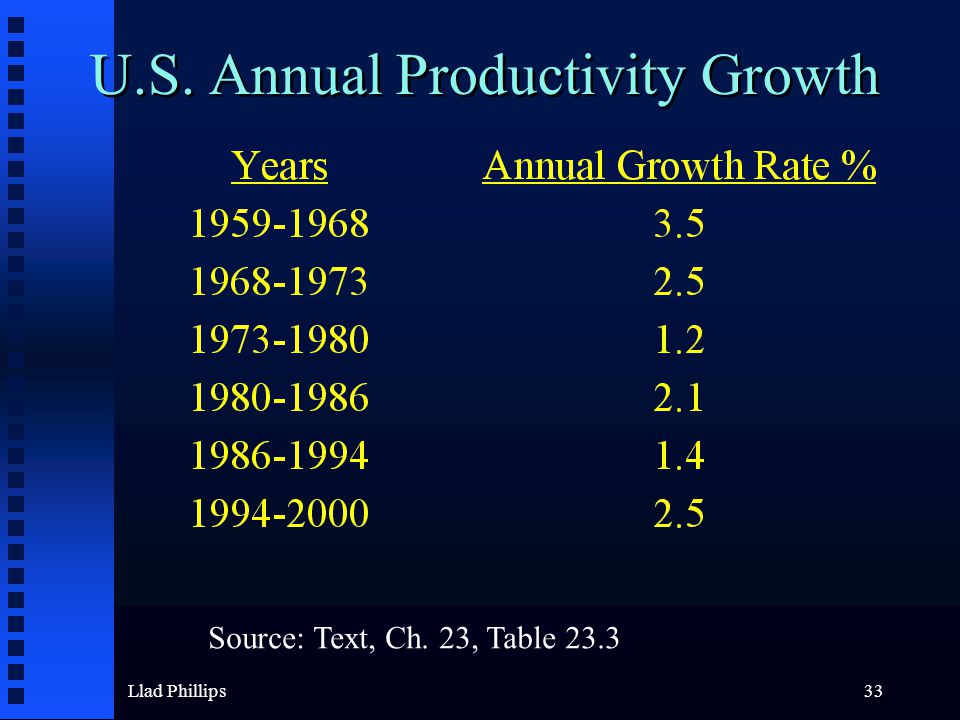 U.S. Annual Productivity Growth

| Years | Annual Growth Rate % |
|---|---|
| 1959-1968 | 3.5 |
| 1968-1973 | 2.5 |
| 1973-1980 | 1.2 |
| 1980-1986 | 2.1 |
| 1986-1994 | 1.4 |
| 1994-2000 | 2.5 |

Source: Text, Ch. 23, Table 23.3

Llad Phillips

33